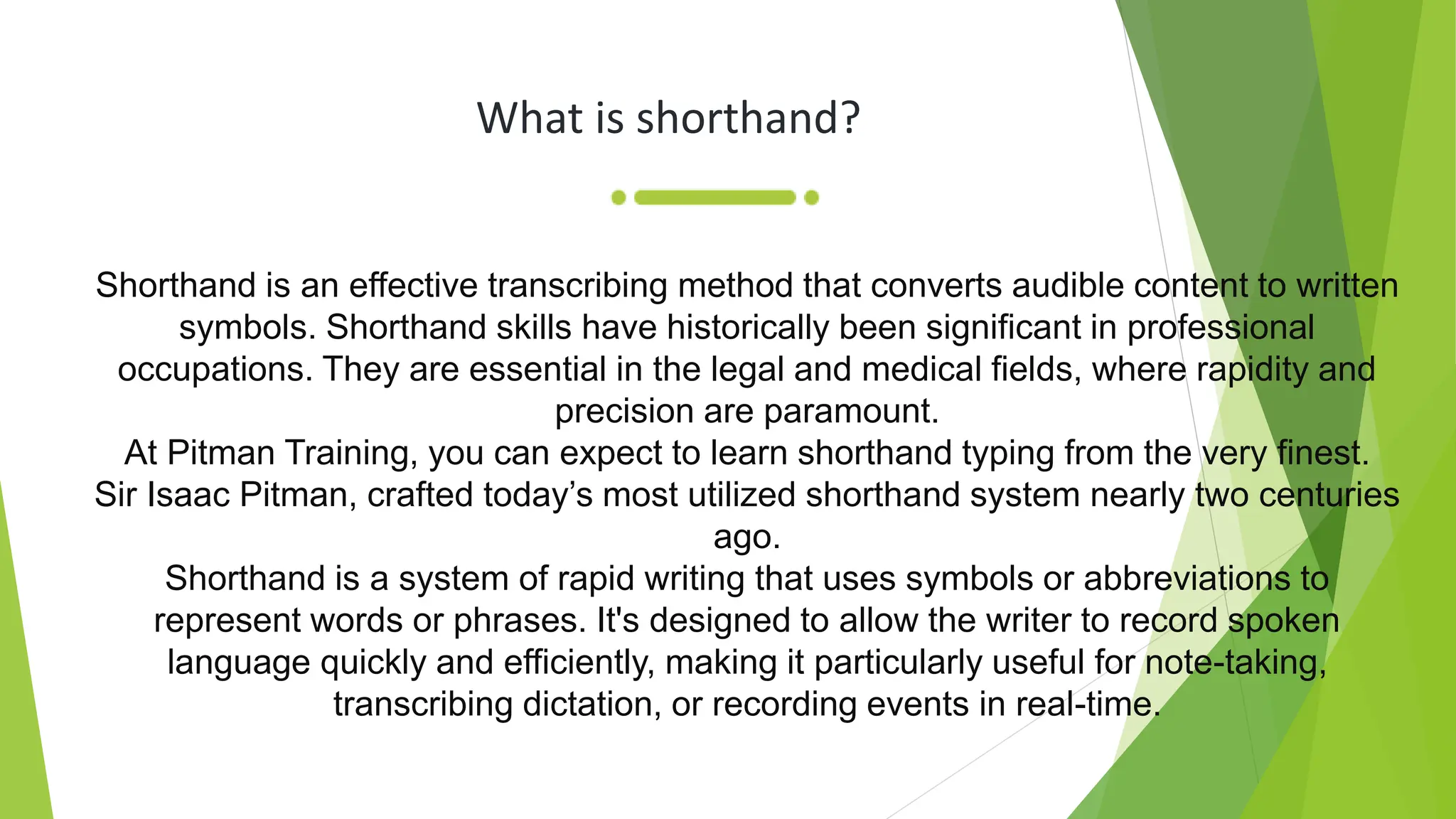 What is shorthand?

Shorthand is an effective transcribing method that converts audible content to written symbols. Shorthand skills have historically been significant in professional occupations. They are essential in the legal and medical fields, where rapidity and precision are paramount.
At Pitman Training, you can expect to learn shorthand typing from the very finest. Sir Isaac Pitman, crafted today’s most utilized shorthand system nearly two centuries ago.
Shorthand is a system of rapid writing that uses symbols or abbreviations to represent words or phrases. It's designed to allow the writer to record spoken language quickly and efficiently, making it particularly useful for note-taking, transcribing dictation, or recording events in real-time.